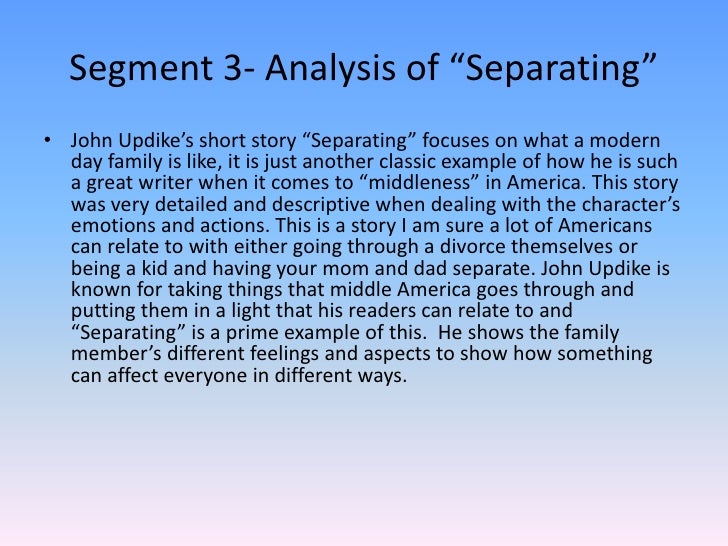 Segment 3- Analysis of “Separating”

• John Updike’s short story “Separating” focuses on what a modern day family is like, it is just another classic example of how he is such a great writer when it comes to “middleness” in America. This story was very detailed and descriptive when dealing with the character’s emotions and actions. This is a story I am sure a lot of Americans can relate to with either going through a divorce themselves or being a kid and having your mom and dad separate. John Updike is known for taking things that middle America goes through and putting them in a light that his readers can relate to and “Separating” is a prime example of this. He shows the family member’s different feelings and aspects to show how something can affect everyone in different ways.